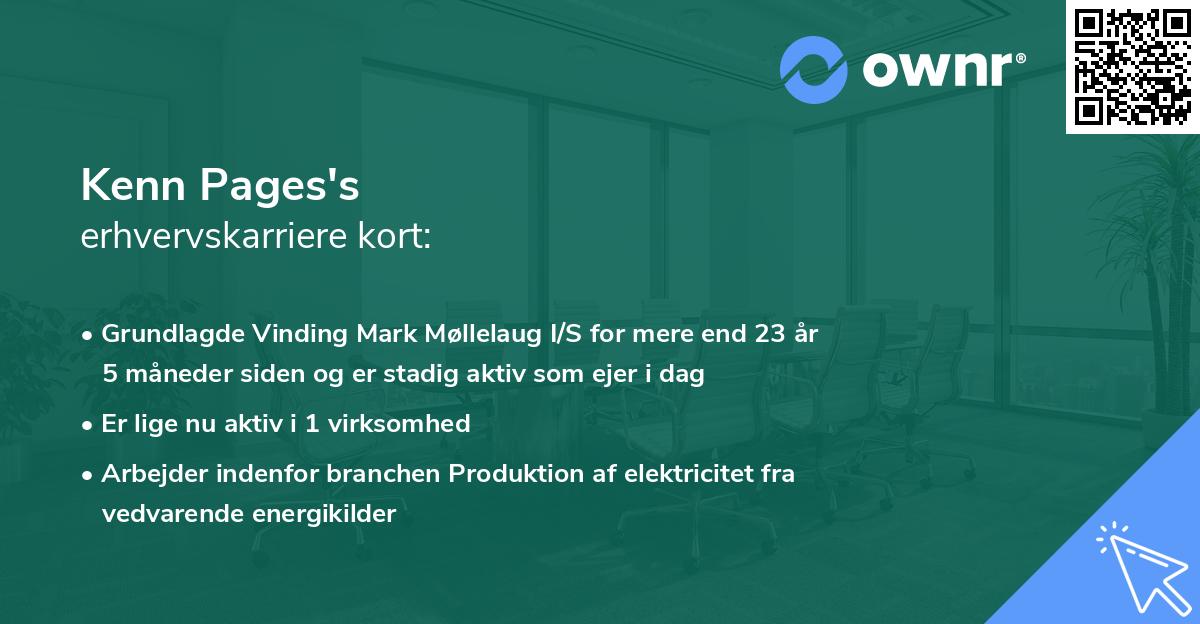 ownr®

Kenn Pages's
erhvervskarriere kort:

• Grundlagde Vinding Mark Møllelaug I/S for mere end 23 år 5 måneder siden og er stadig aktiv som ejer i dag
• Er lige nu aktiv i 1 virksomhed
• Arbejder indenfor branchen Produktion af elektricitet fra vedvarende energikilder